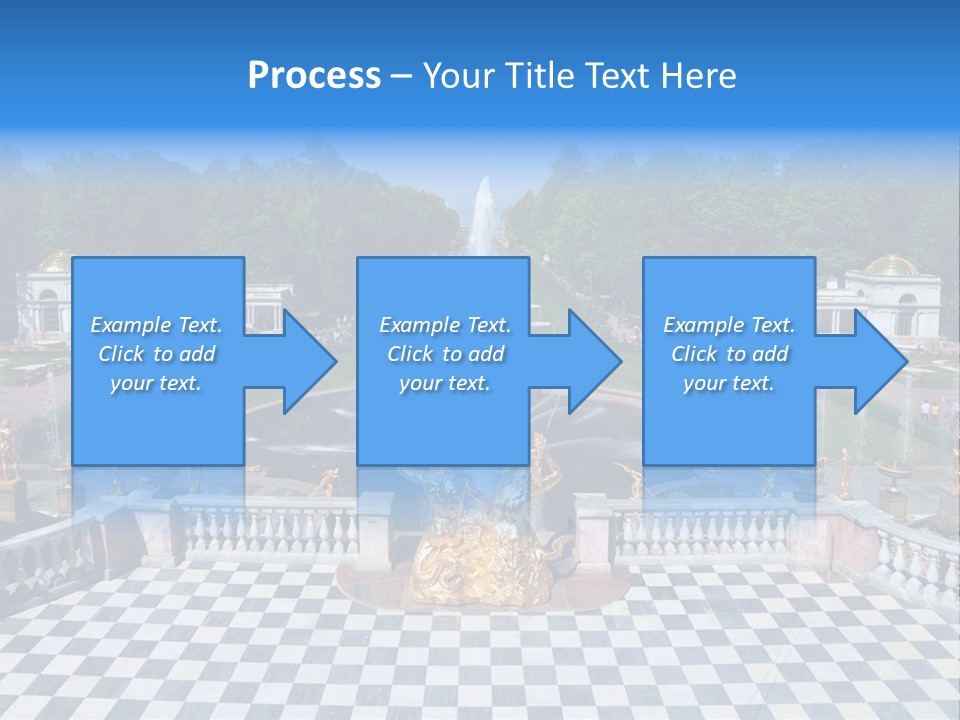 Process – Your Title Text Here

Example Text. Click to add your text.

Example Text. Click to add your text.

Example Text. Click to add your text.